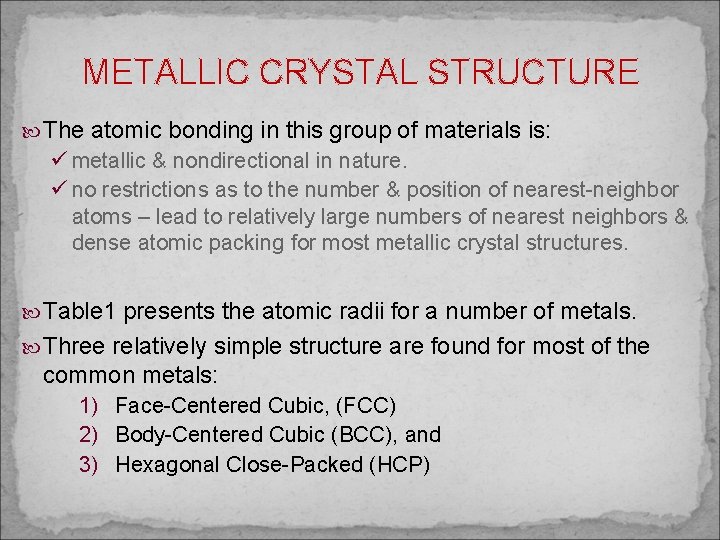 METALLIC CRYSTAL STRUCTURE

The atomic bonding in this group of materials is:

✓ metallic & nondirectional in nature.

✓ no restrictions as to the number & position of nearest-neighbor atoms – lead to relatively large numbers of nearest neighbors & dense atomic packing for most metallic crystal structures.

Table1 presents the atomic radii for a number of metals.

Three relatively simple structure are found for most of the common metals:

1) Face-Centered Cubic, (FCC)
2) Body-Centered Cubic (BCC), and
3) Hexagonal Close-Packed (HCP)